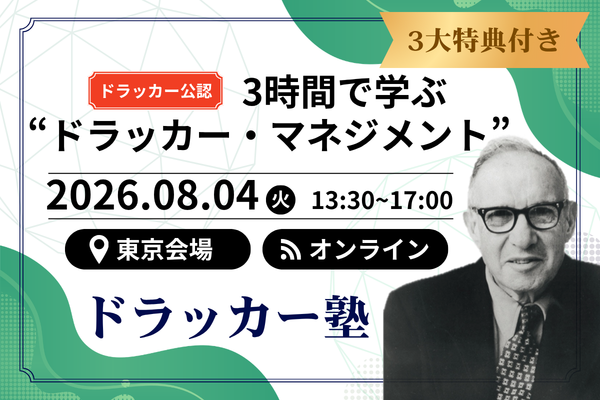 3大特典付き

ドラッカー公認

3時間で学ぶ
“ドラッカー・マネジメント”

2026.08.04 火 13:30~17:00

東京会場

オンライン

ドラッカー塾